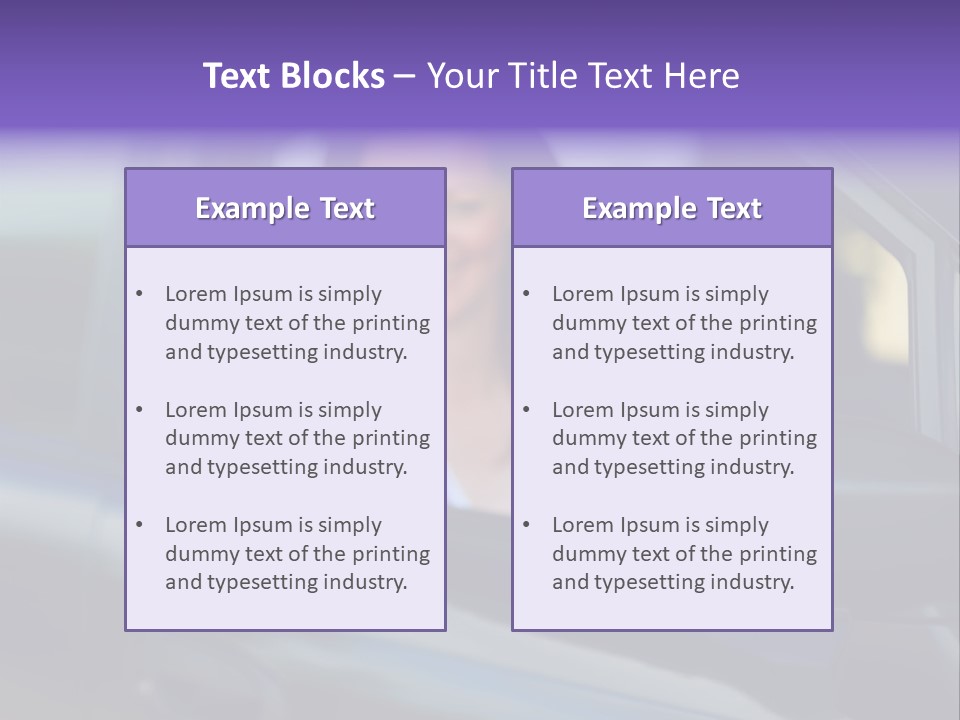 Text Blocks – Your Title Text Here

Example Text

• Lorem Ipsum is simply dummy text of the printing and typesetting industry.

• Lorem Ipsum is simply dummy text of the printing and typesetting industry.

• Lorem Ipsum is simply dummy text of the printing and typesetting industry.

Example Text

• Lorem Ipsum is simply dummy text of the printing and typesetting industry.

• Lorem Ipsum is simply dummy text of the printing and typesetting industry.

• Lorem Ipsum is simply dummy text of the printing and typesetting industry.